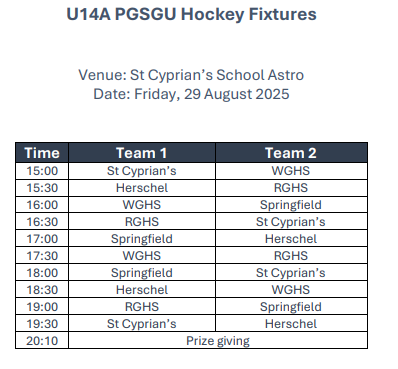 U14A PGSGU Hockey Fixtures

Venue: St Cyprian’s School Astro
Date: Friday, 29 August 2025

| Time | Team 1 | Team 2 |
|---|---|---|
| 15:00 | St Cyprian’s | WGHS |
| 15:30 | Herschel | RGHS |
| 16:00 | WGHS | Springfield |
| 16:30 | RGHS | St Cyprian’s |
| 17:00 | Springfield | Herschel |
| 17:30 | WGHS | RGHS |
| 18:00 | Springfield | St Cyprian’s |
| 18:30 | Herschel | WGHS |
| 19:00 | RGHS | Springfield |
| 19:30 | St Cyprian’s | Herschel |
| 20:10 | Prize giving | |